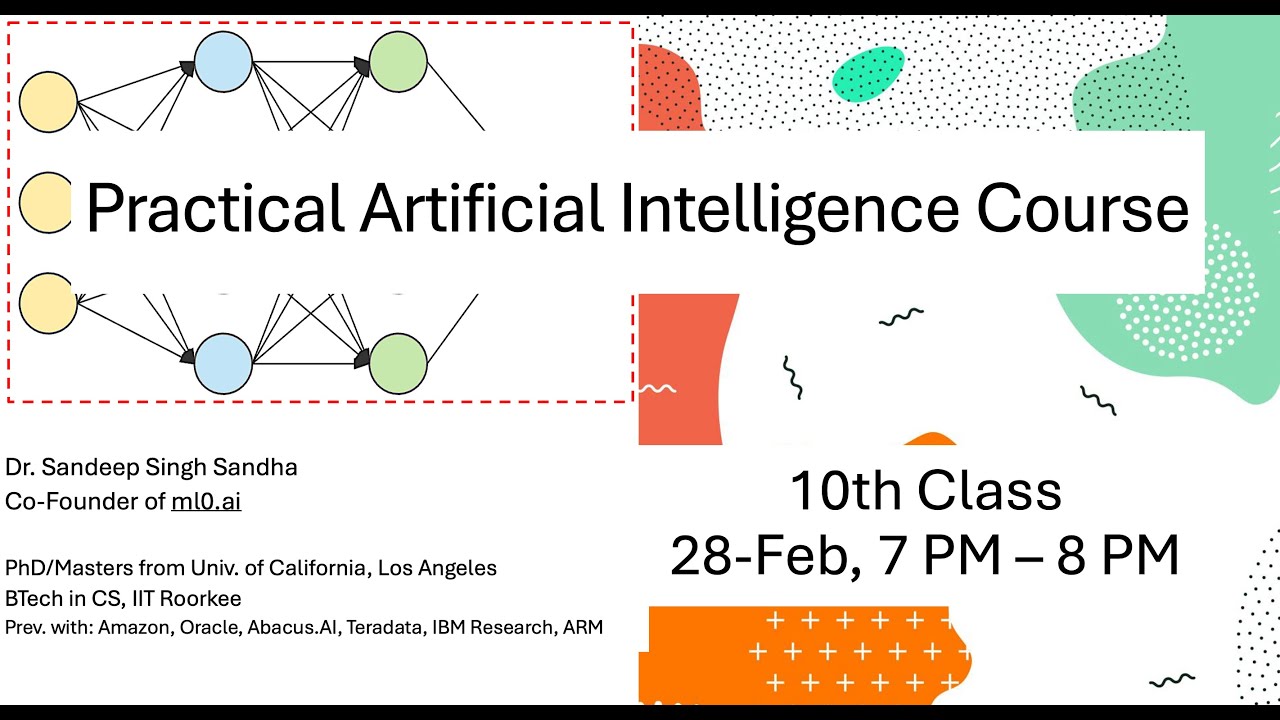 Practical Artificial Intelligence Course

Dr. Sandeep Singh Sandha
Co-Founder of ml0.ai

PhD/Masters from Univ. of California, Los Angeles
BTech in CS, IIT Roorkee
Prev. with: Amazon, Oracle, Abacus.AI, Teradata, IBM Research, ARM

10th Class
28-Feb, 7 PM – 8 PM